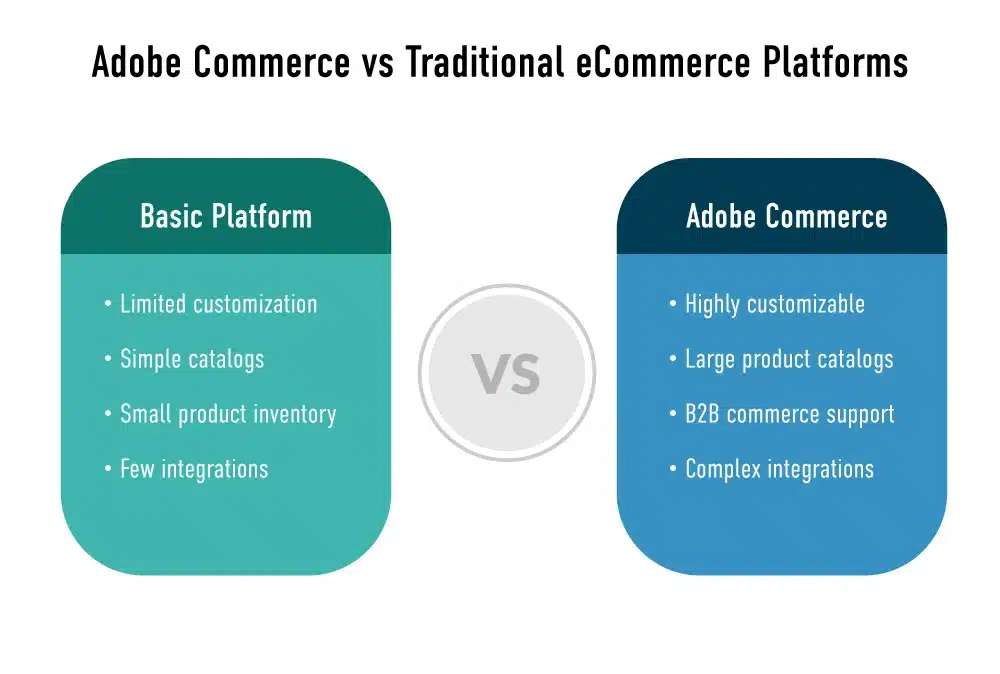 Adobe Commerce vs Traditional eCommerce Platforms

Basic Platform

• Limited customization
• Simple catalogs
• Small product inventory
• Few integrations

VS

Adobe Commerce

• Highly customizable
• Large product catalogs
• B2B commerce support
• Complex integrations